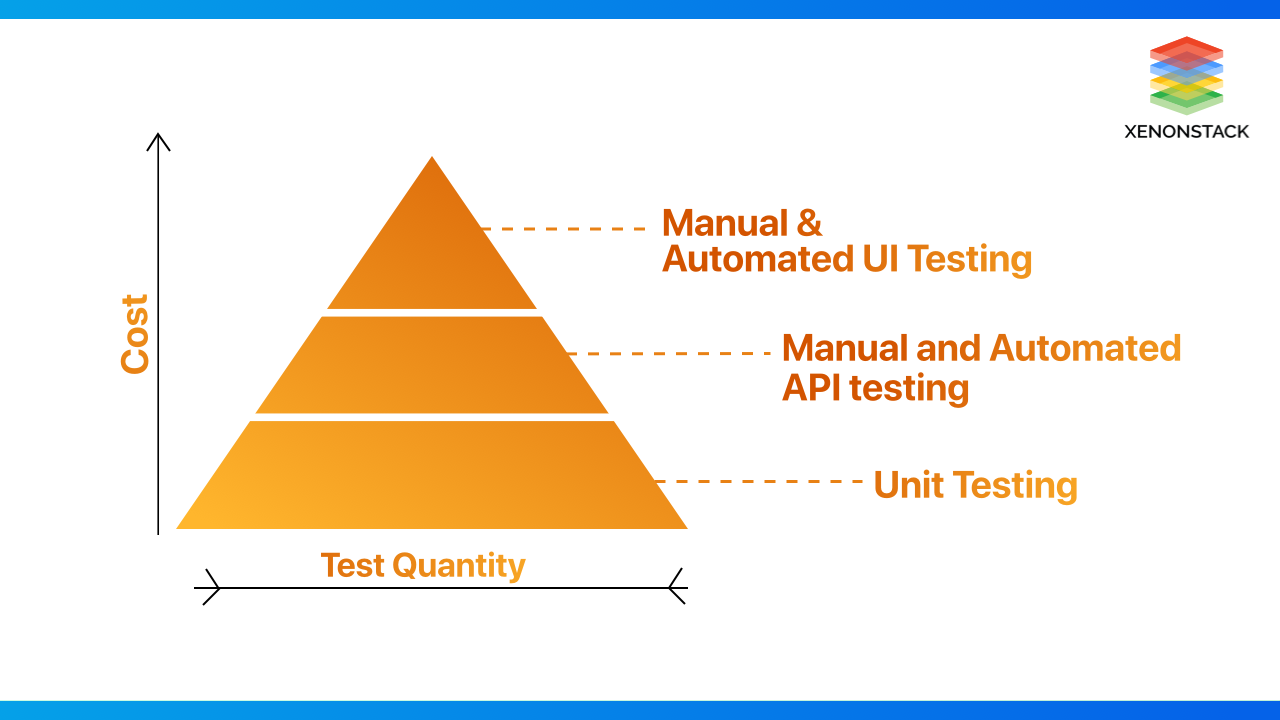 XENONSTACK

Cost

Manual & Automated UI Testing

Manual and Automated API testing

Unit Testing

Test Quantity